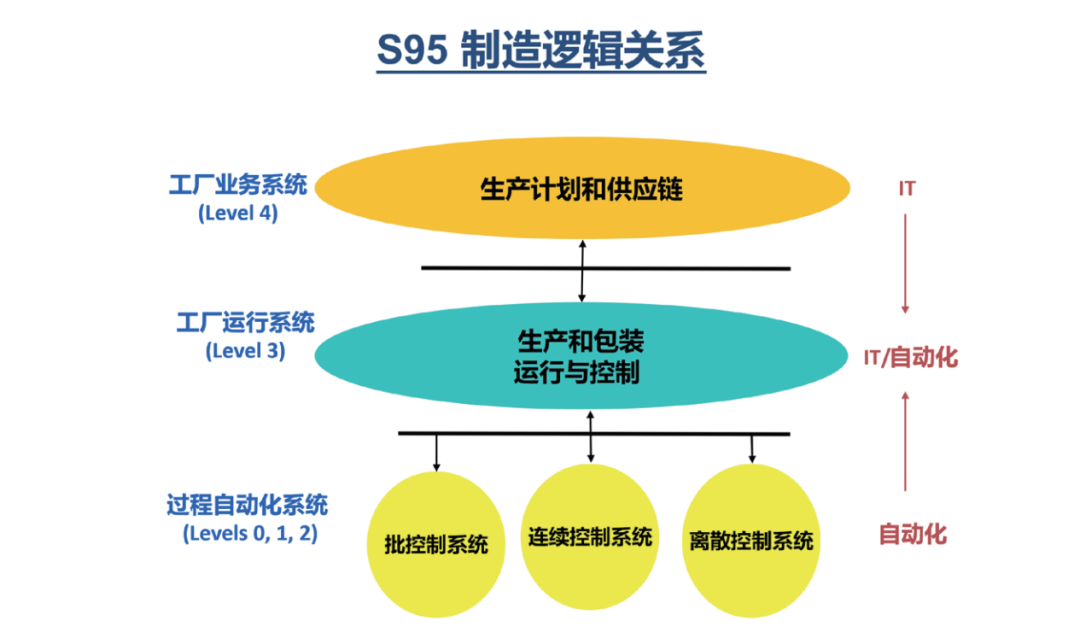 S95 制造逻辑关系

工厂业务系统
(Level 4)

生产计划和供应链

IT

工厂运行系统
(Level 3)

生产和包装
运行与控制

IT/自动化

过程自动化系统
(Levels 0, 1, 2)

批控制系统

连续控制系统

离散控制系统

自动化